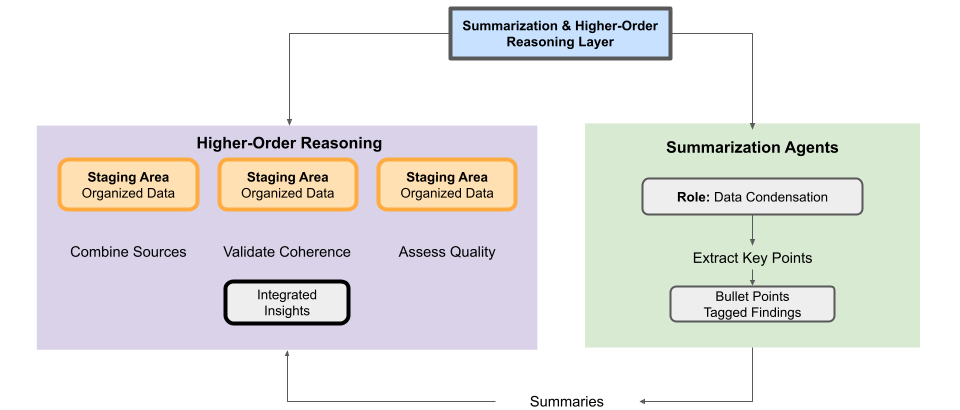 Summarization & Higher-Order Reasoning Layer

Higher-Order Reasoning

Staging Area
Organized Data

Staging Area
Organized Data

Staging Area
Organized Data

Combine Sources

Validate Coherence

Assess Quality

Integrated Insights

Summarization Agents

Role: Data Condensation

Extract Key Points

Bullet Points
Tagged Findings

Summaries